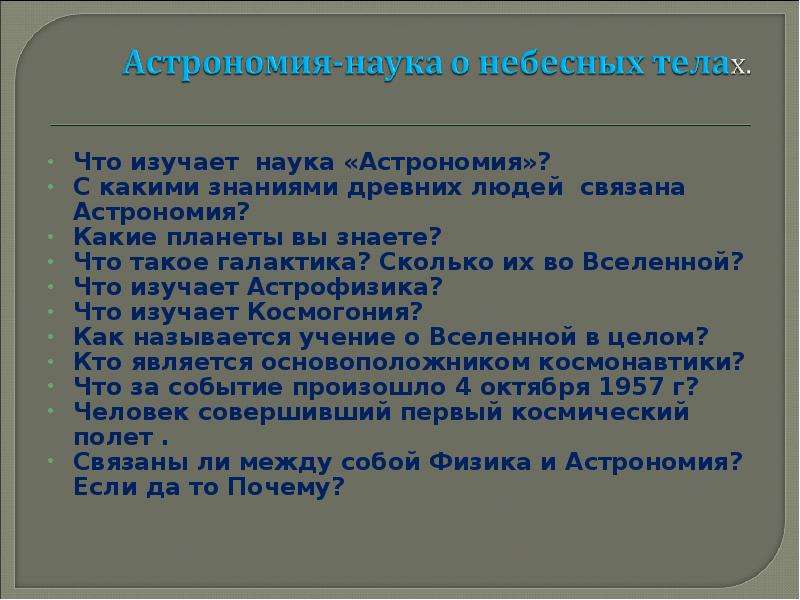 Астрономия-наука о небесных телах.

• Что изучает наука «Астрономия»?
• С какими знаниями древних людей связана Астрономия?
• Какие планеты вы знаете?
• Что такое галактика? Сколько их во Вселенной?
• Что изучает Астрофизика?
• Что изучает Космогония?
• Как называется учение о Вселенной в целом?
• Кто является основоположником космонавтики?
• Что за событие произошло 4 октября 1957 г?
• Человек совершивший первый космический полет .
• Связаны ли между собой Физика и Астрономия? Если да то Почему?